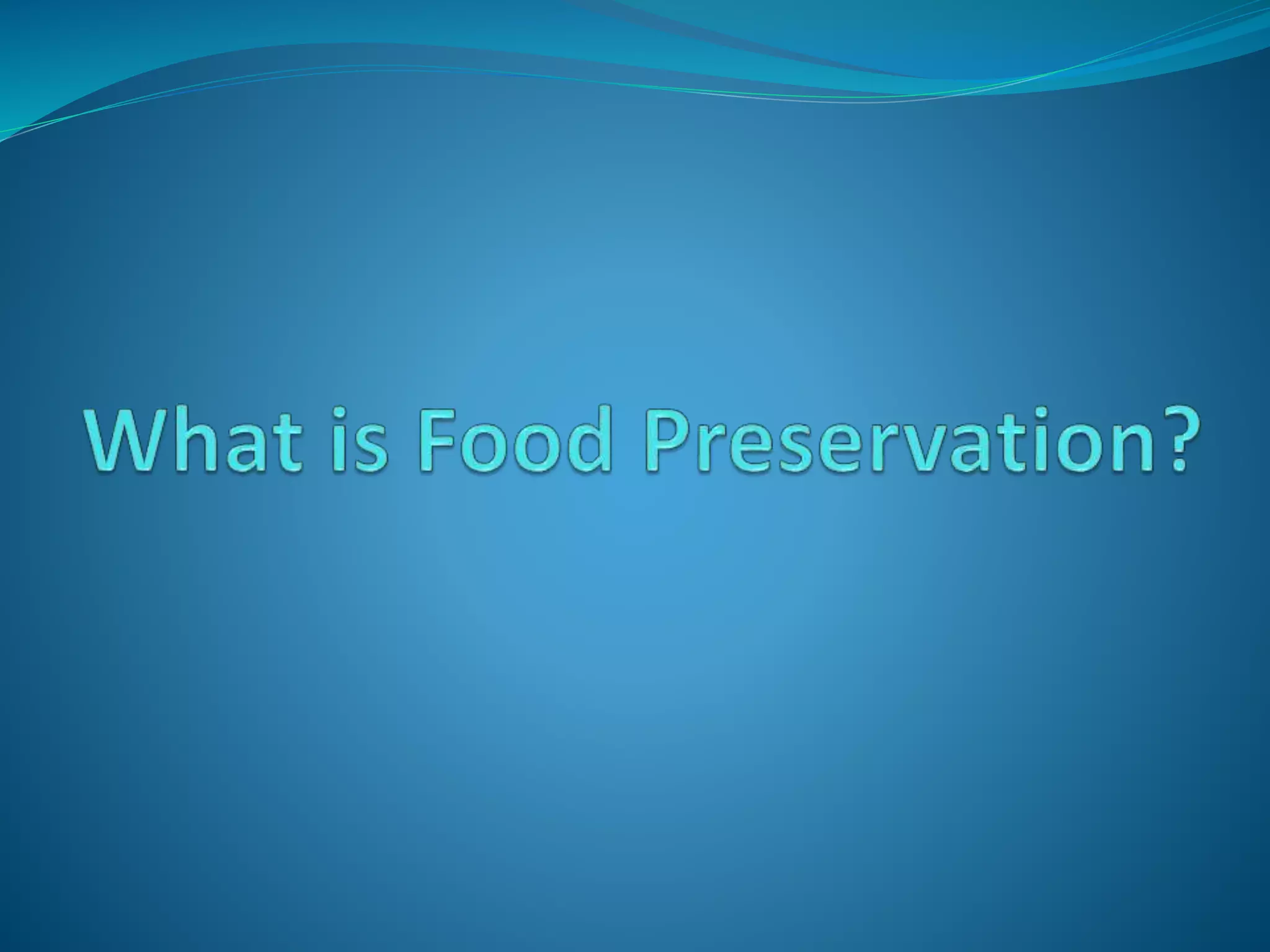 What is Food Preservation?